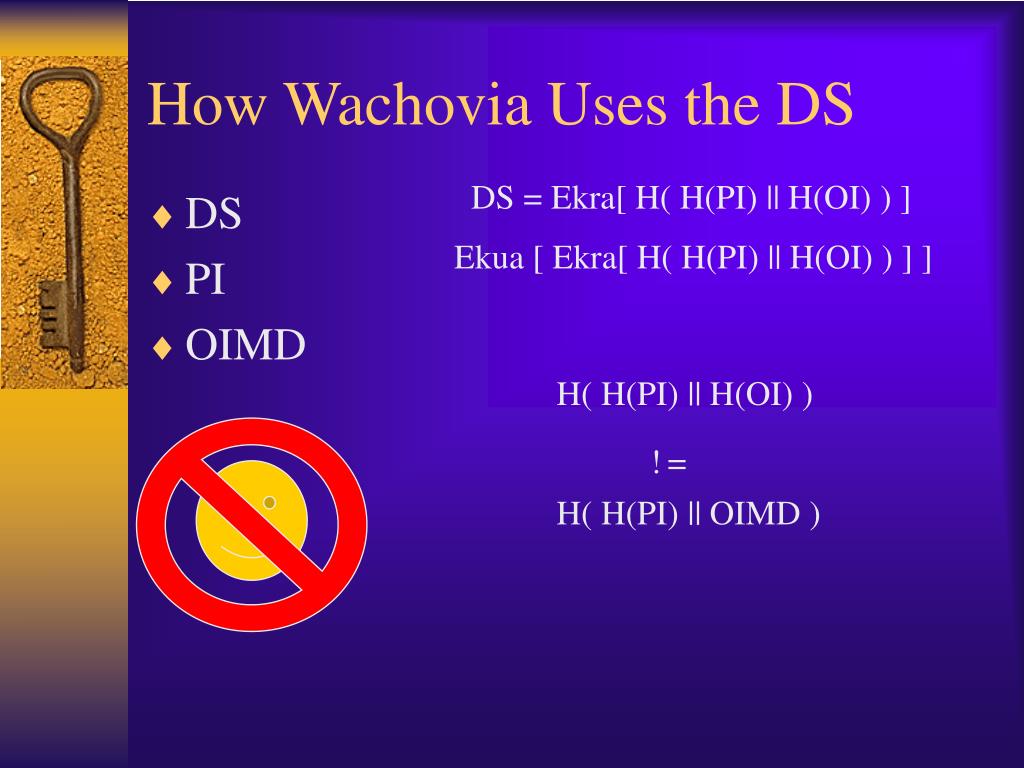 How Wachovia Uses the DS

♦ DS
♦ PI
♦ OIMD

DS = Ekra[ H( H(PI) || H(OI) ) ]

Ekua [ Ekra[ H( H(PI) || H(OI) ) ] ]

H( H(PI) || H(OI) )

! =

H( H(PI) || OIMD )